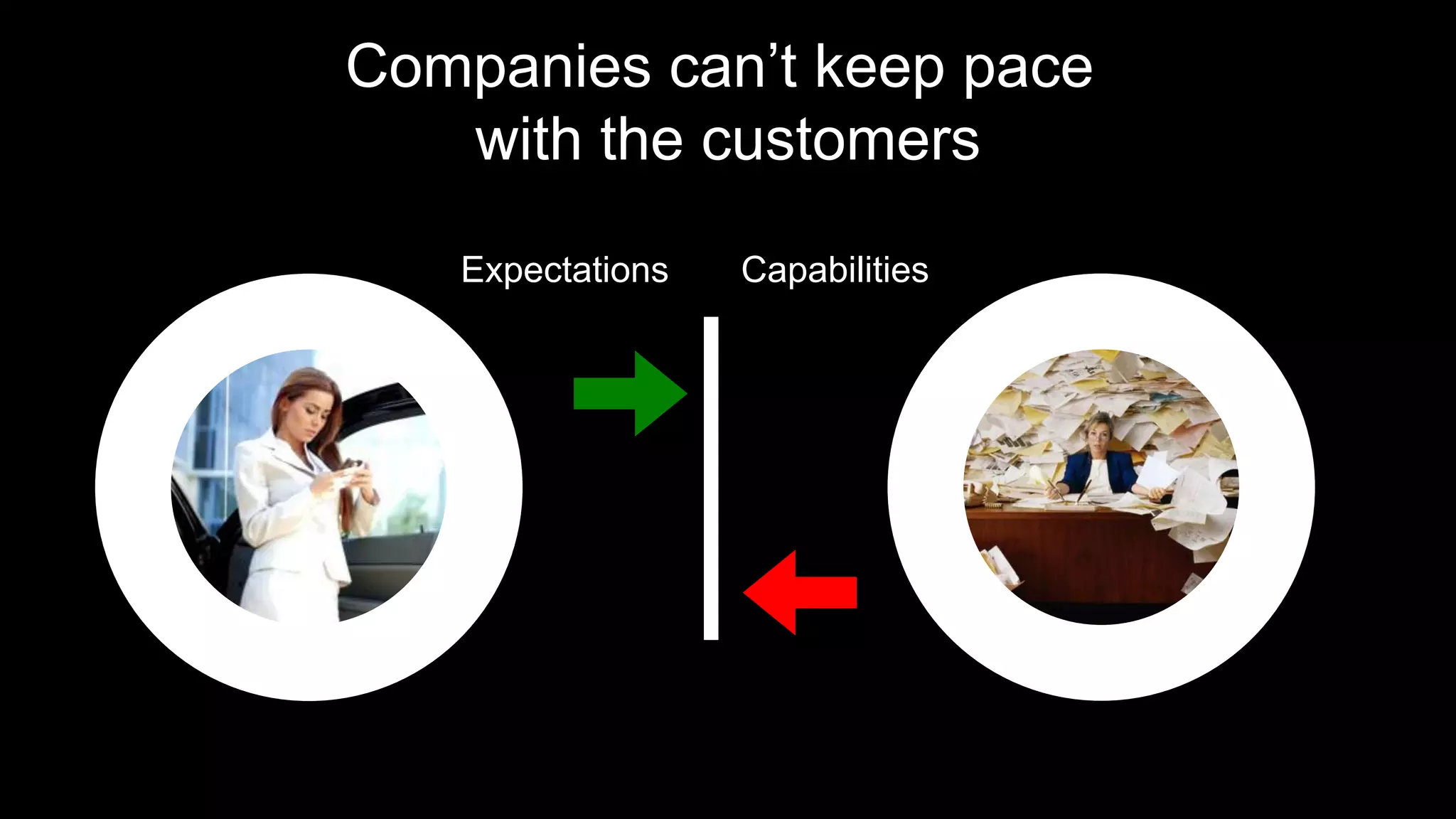 Companies can’t keep pace with the customers

Expectations

Capabilities